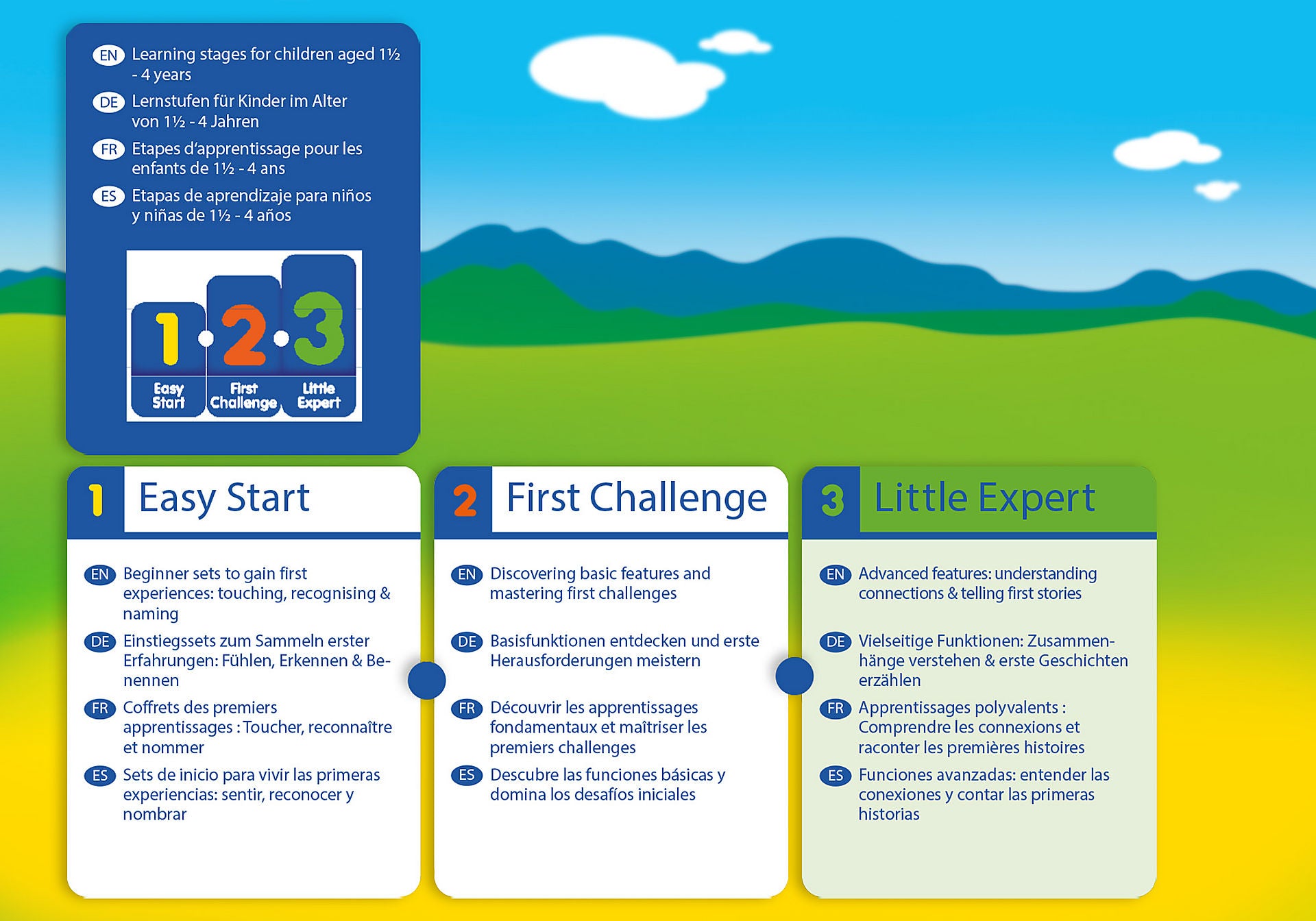 EN Learning stages for children aged 1½ - 4 years

DE Lernstufen für Kinder im Alter von 1½ - 4 Jahren

FR Etapes d'apprentissage pour les enfants de 1½ - 4 ans

ES Etapas de aprendizaje para niños y niñas de 1½ - 4 años

1 2 3
Easy Start
First Challenge
Little Expert

1 Easy Start

EN Beginner sets to gain first experiences: touching, recognising & naming

DE Einstiegssets zum Sammeln erster Erfahrungen: Fühlen, Erkennen & Benennen

FR Coffrets des premiers apprentissages : Toucher, reconnaître et nommer

ES Sets de inicio para vivir las primeras experiencias: sentir, reconocer y nombrar

2 First Challenge

EN Discovering basic features and mastering first challenges

DE Basisfunktionen entdecken und erste Herausforderungen meistern

FR Découvrir les apprentissages fondamentaux et maîtriser les premiers challenges

ES Descubre las funciones básicas y domina los desafíos iniciales

3 Little Expert

EN Advanced features: understanding connections & telling first stories

DE Vielseitige Funktionen: Zusammenhänge verstehen & erste Geschichten erzählen

FR Apprentissages polyvalents : Comprendre les connexions et raconter les premières histoires

ES Funciones avanzadas: entender las conexiones y contar las primeras historias